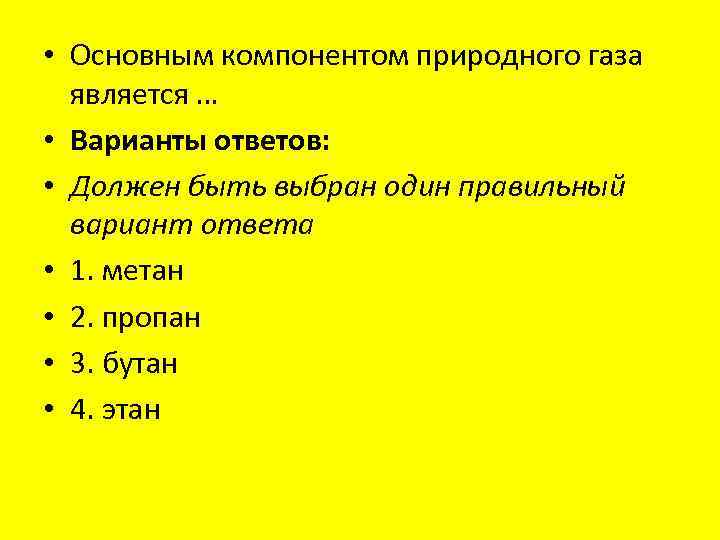 • Основным компонентом природного газа является ...
• Варианты ответов:
• Должен быть выбран один правильный вариант ответа
• 1. метан
• 2. пропан
• 3. бутан
• 4. этан